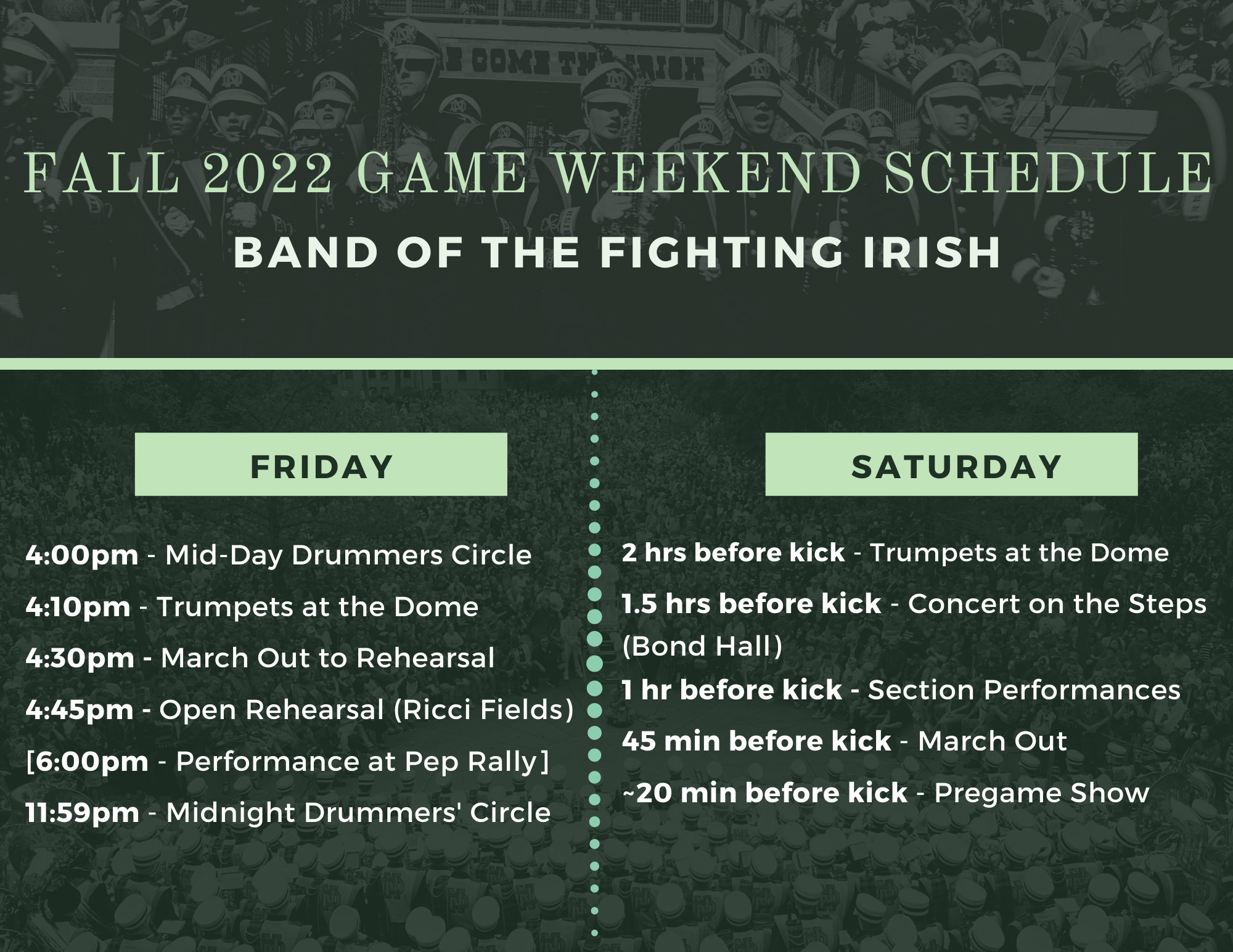 FALL 2022 GAME WEEKEND SCHEDULE

BAND OF THE FIGHTING IRISH

FRIDAY

4:00pm - Mid-Day Drummers Circle

4:10pm - Trumpets at the Dome

4:30pm - March Out to Rehearsal

4:45pm - Open Rehearsal (Ricci Fields)

[6:00pm - Performance at Pep Rally]

11:59pm - Midnight Drummers' Circle

SATURDAY

2 hrs before kick - Trumpets at the Dome

1.5 hrs before kick - Concert on the Steps (Bond Hall)

1 hr before kick - Section Performances

45 min before kick - March Out

~20 min before kick - Pregame Show